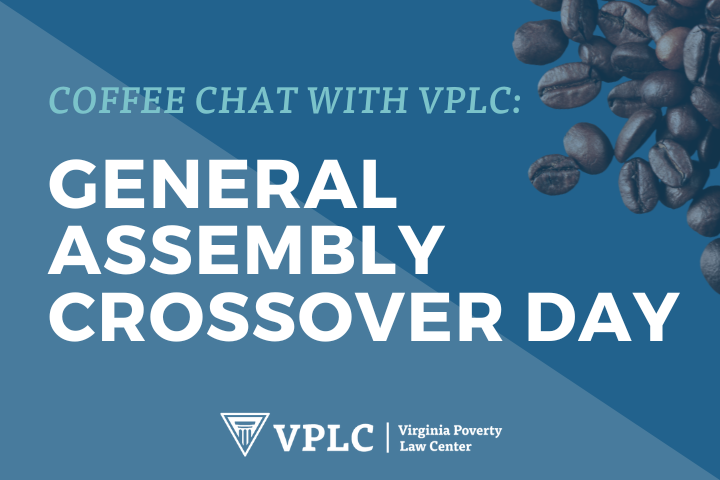 COFFEE CHAT WITH VPLC:

GENERAL ASSEMBLY CROSSOVER DAY

VPLC | Virginia Poverty Law Center